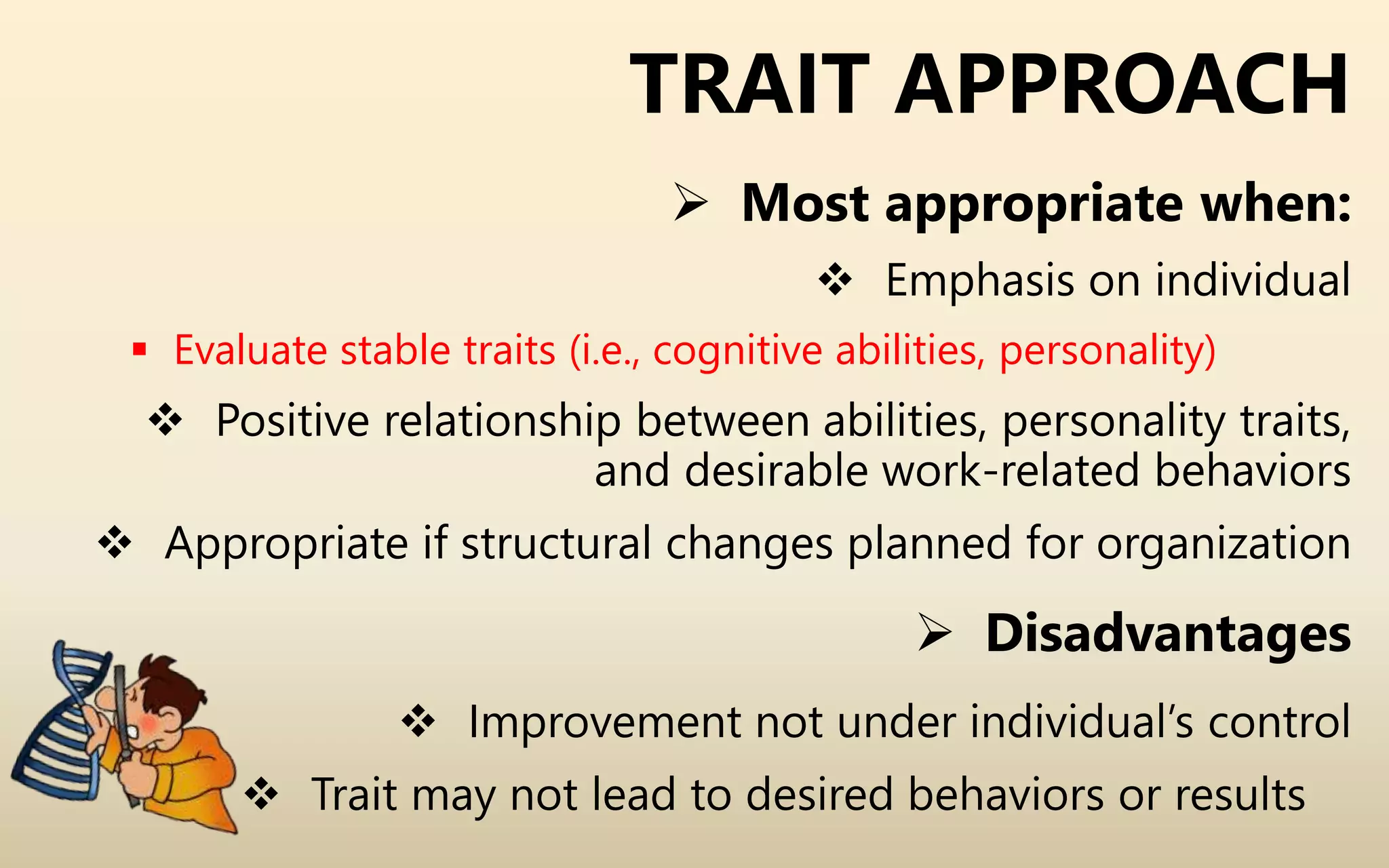 TRAIT APPROACH

➢ Most appropriate when:

❖ Emphasis on individual

▪ Evaluate stable traits (i.e., cognitive abilities, personality)

❖ Positive relationship between abilities, personality traits, and desirable work-related behaviors

❖ Appropriate if structural changes planned for organization

➢ Disadvantages

❖ Improvement not under individual's control

❖ Trait may not lead to desired behaviors or results